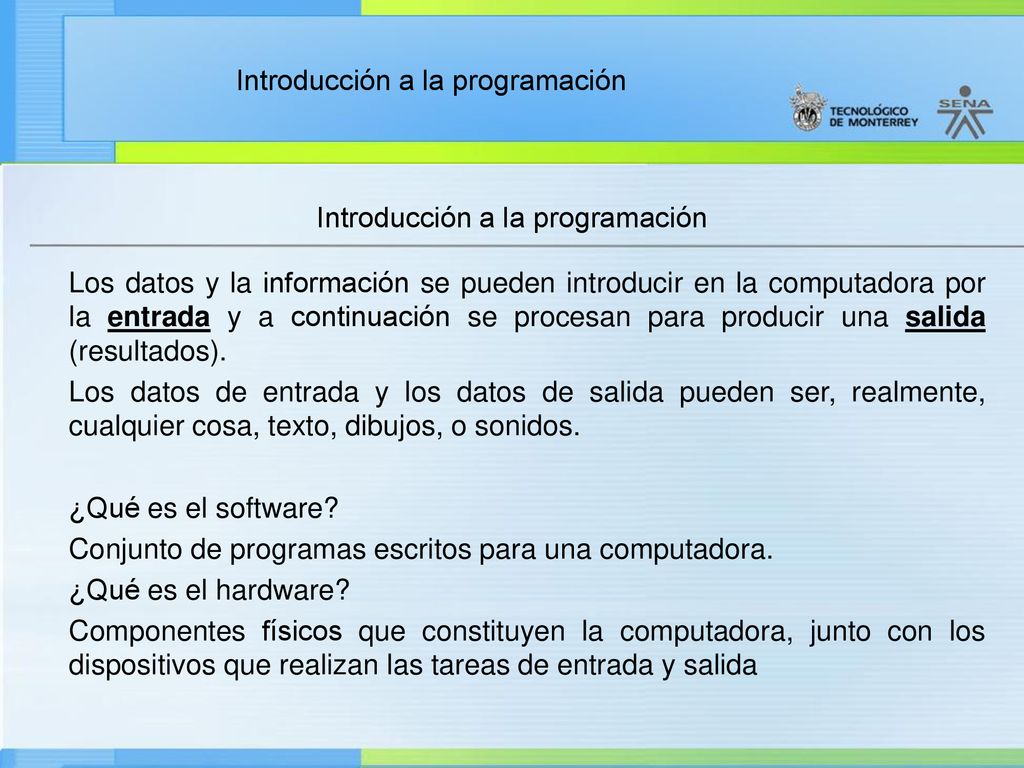 Introducción a la programación

TECNOLÓGICO DE MONTERREY

SENA

Introducción a la programación

Los datos y la información se pueden introducir en la computadora por la entrada y a continuación se procesan para producir una salida (resultados).

Los datos de entrada y los datos de salida pueden ser, realmente, cualquier cosa, texto, dibujos, o sonidos.

¿Qué es el software?

Conjunto de programas escritos para una computadora.

¿Qué es el hardware?

Componentes físicos que constituyen la computadora, junto con los dispositivos que realizan las tareas de entrada y salida